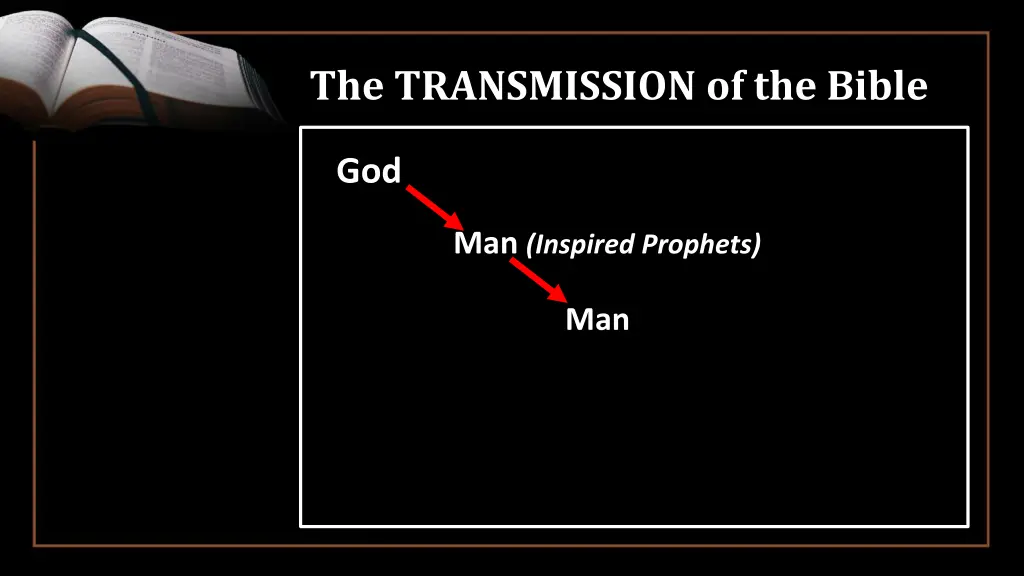 The TRANSMISSION of the Bible

God

Man (Inspired Prophets)

Man